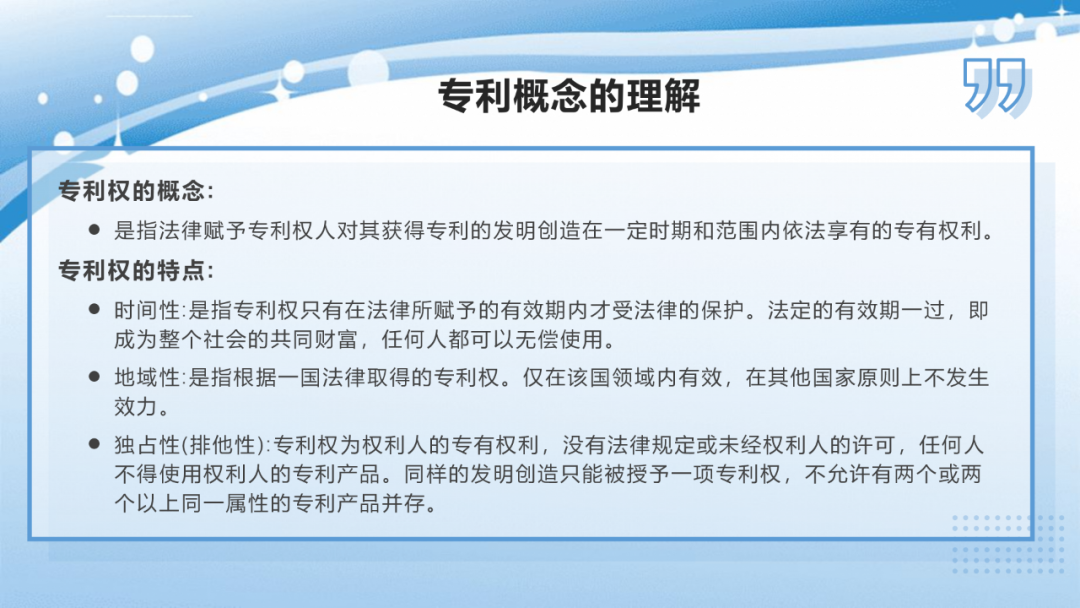 专利概念的理解

专利权的概念:

● 是指法律赋予专利权人对其获得专利的发明创造在一定时期和范围内依法享有的专有权利。

专利权的特点:

● 时间性:是指专利权只有在法律所赋予的有效期内才受法律的保护。法定的有效期一过，即成为整个社会的共同财富，任何人都可以无偿使用。

● 地域性:是指根据一国法律取得的专利权。仅在该国领域内有效，在其他国家原则上不发生效力。

● 独占性(排他性):专利权为权利人的专有权利，没有法律规定或未经权利人的许可，任何人不得使用权利人的专利产品。同样的发明创造只能被授予一项专利权，不允许有两个或两个以上同一属性的专利产品并存。